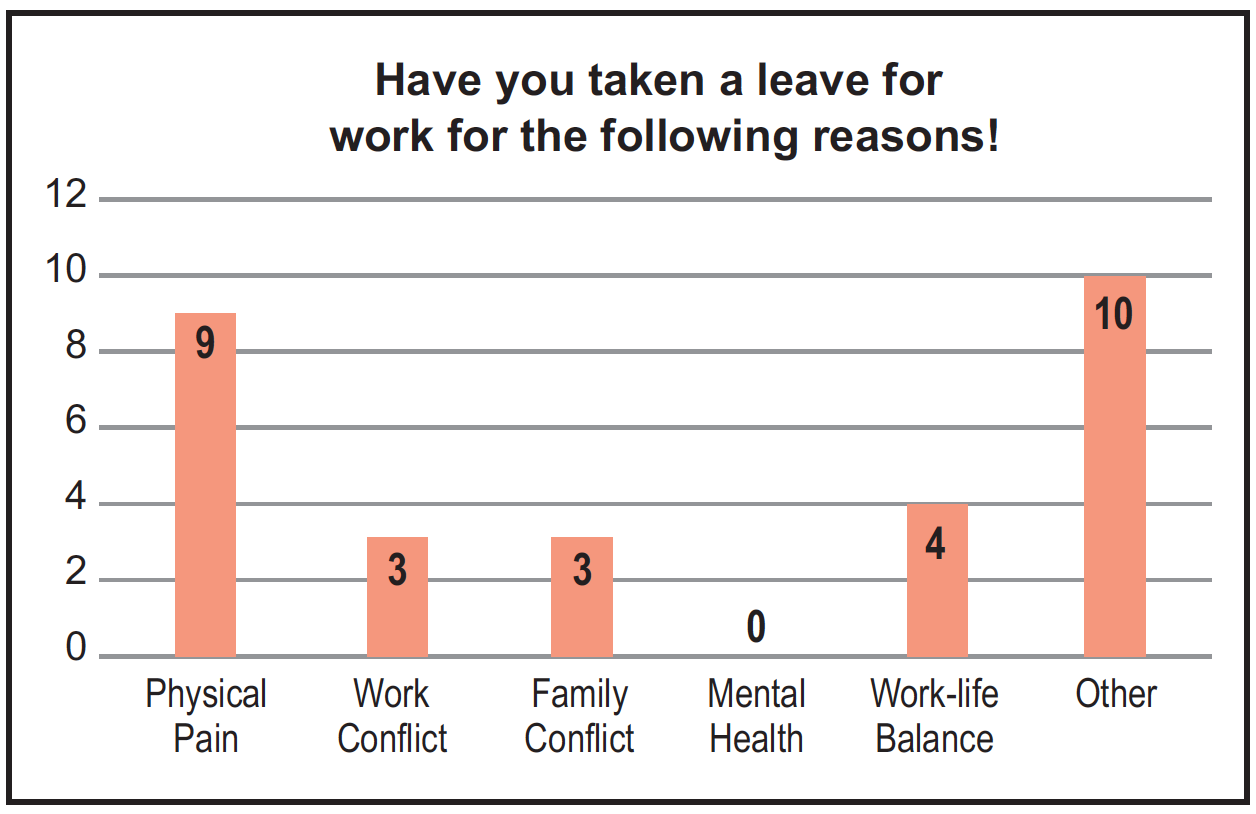 Have you taken a leave for work for the following reasons!

12
10
8
6
4
2
0

9
3
3
0
4
10

Physical Pain
Work Conflict
Family Conflict
Mental Health
Work-life Balance
Other